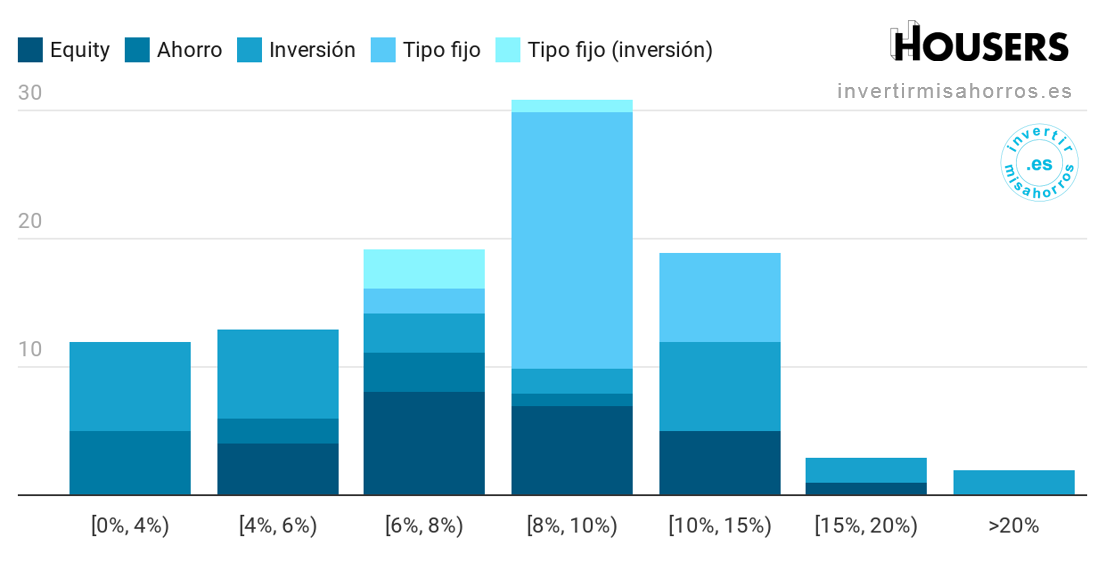 Equity Ahorro Inversión Tipo fijo Tipo fijo (inversión)

HOUSERS

invertirmisahorros.es

invertir .es misahorros

30
20
10

[0%, 4%) [4%, 6%) [6%, 8%) [8%, 10%) [10%, 15%) [15%, 20%) >20%